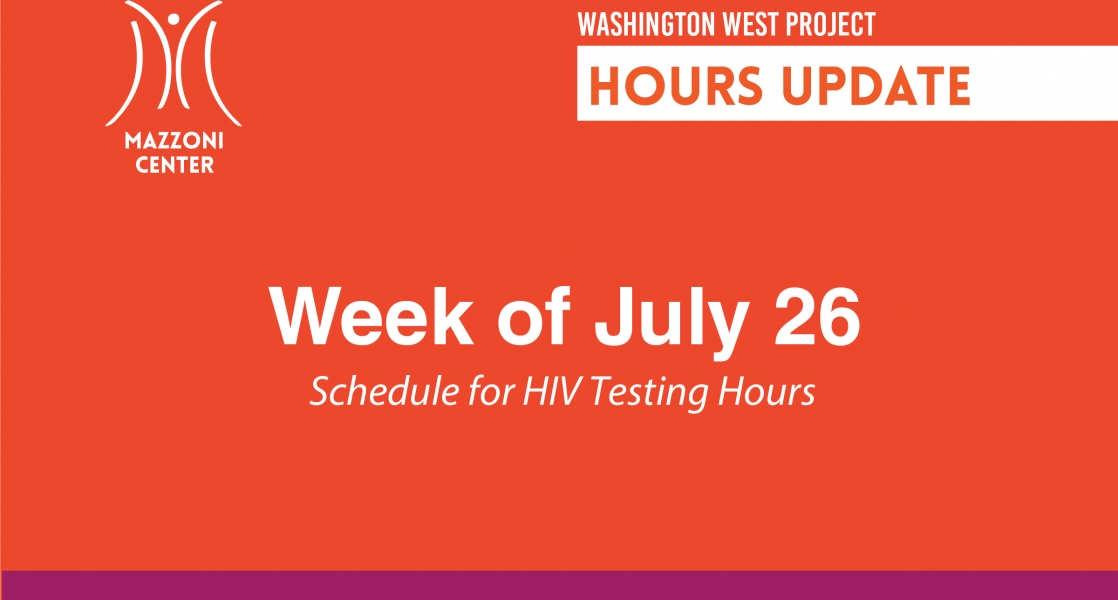 MAZZONI CENTER

WASHINGTON WEST PROJECT

HOURS UPDATE

Week of July 26

Schedule for HIV Testing Hours